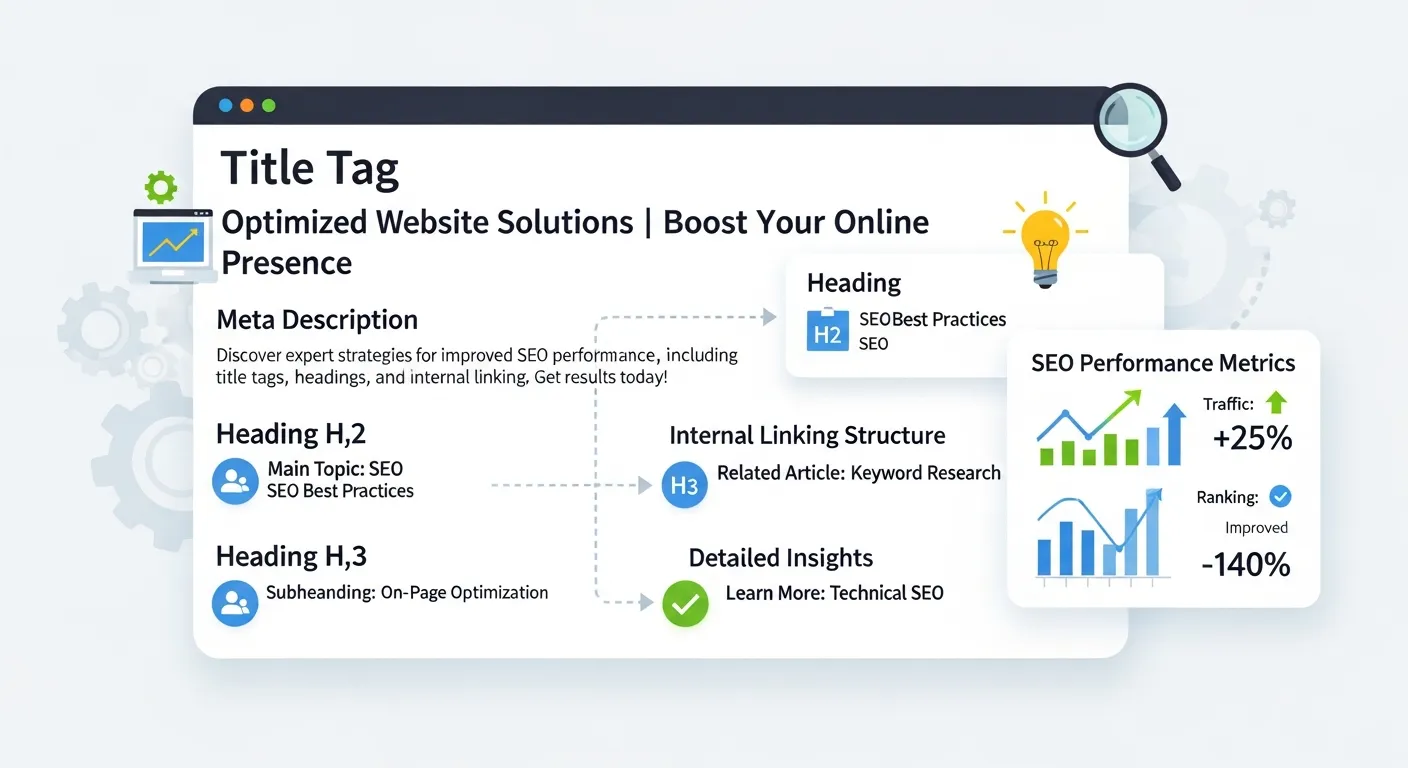 Title Tag

Optimized Website Solutions | Boost Your Online Presence

Meta Description

Discover expert strategies for improved SEO performance, including title tags, headings, and internal linking, Get results today!

Heading H,2

Main Topic: SEO
SEO Best Practices

Heading H,3

Subheanding: On-Page Optimization

Heading

H2 SEOBest Practices
SEO

Internal Linking Structure

H3 Related Article: Keyword Research

Detailed Insights

Learn More: Technical SEO

SEO Performance Metrics

Traffic:
+25%

Ranking:
Improved
-140%